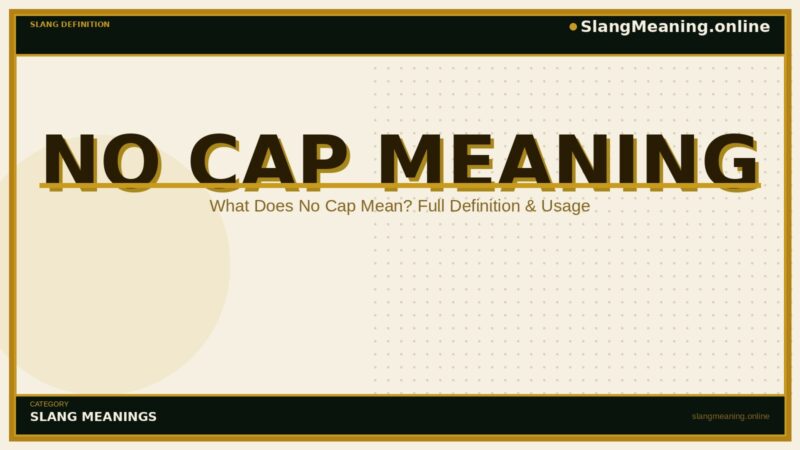 SLANG DEFINITION

SlangMeaning.online

NO CAP MEANING

What Does No Cap Mean? Full Definition & Usage

CATEGORY

SLANG MEANINGS

slangmeaning.online